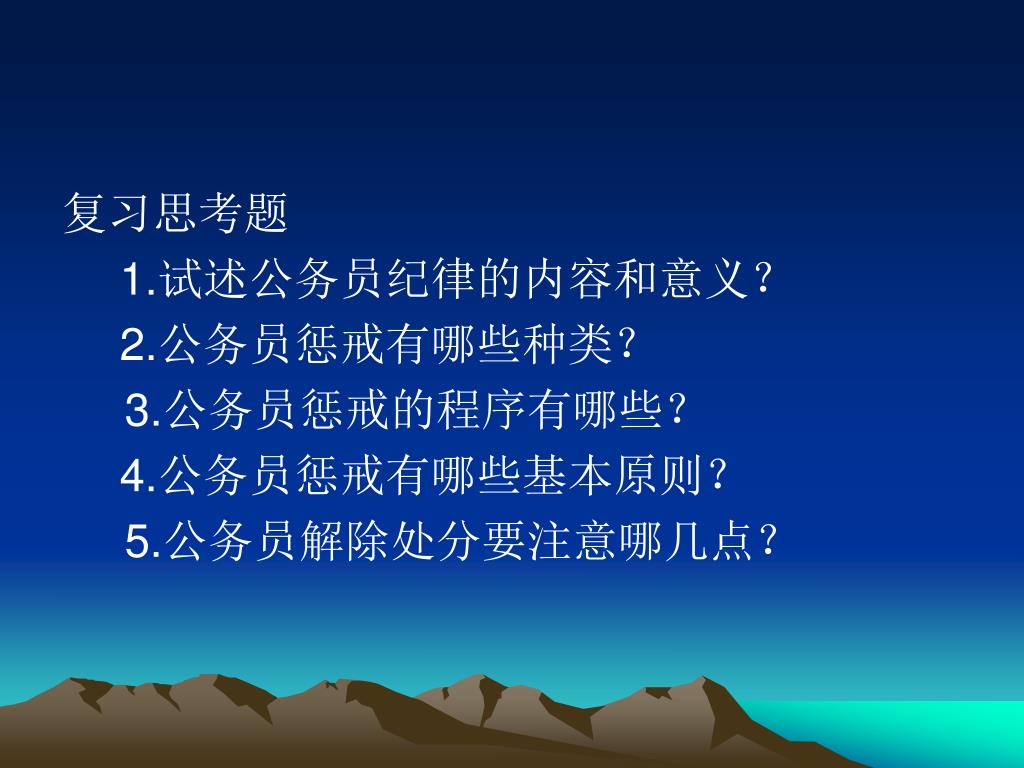 复习思考题

1.试述公务员纪律的内容和意义？

2.公务员惩戒有哪些种类？

3.公务员惩戒的程序有哪些？

4.公务员惩戒有哪些基本原则？

5.公务员解除处分要注意哪几点？